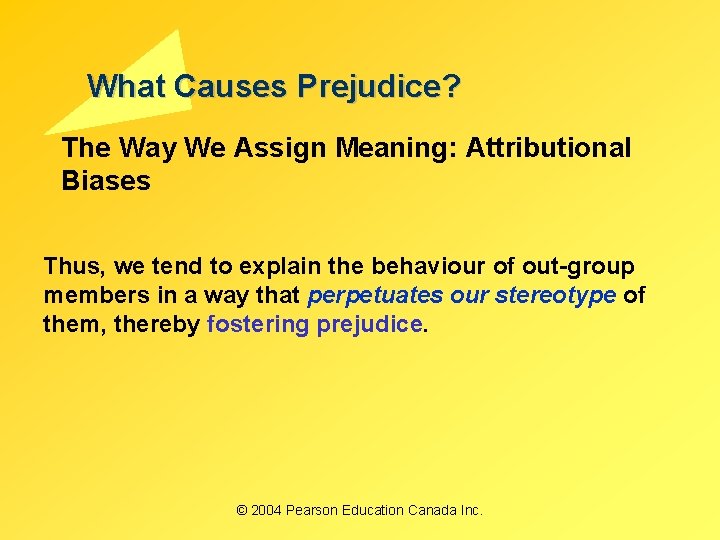 What Causes Prejudice?

The Way We Assign Meaning: Attributional Biases

Thus, we tend to explain the behaviour of out-group members in a way that perpetuates our stereotype of them, thereby fostering prejudice.

© 2004 Pearson Education Canada Inc.